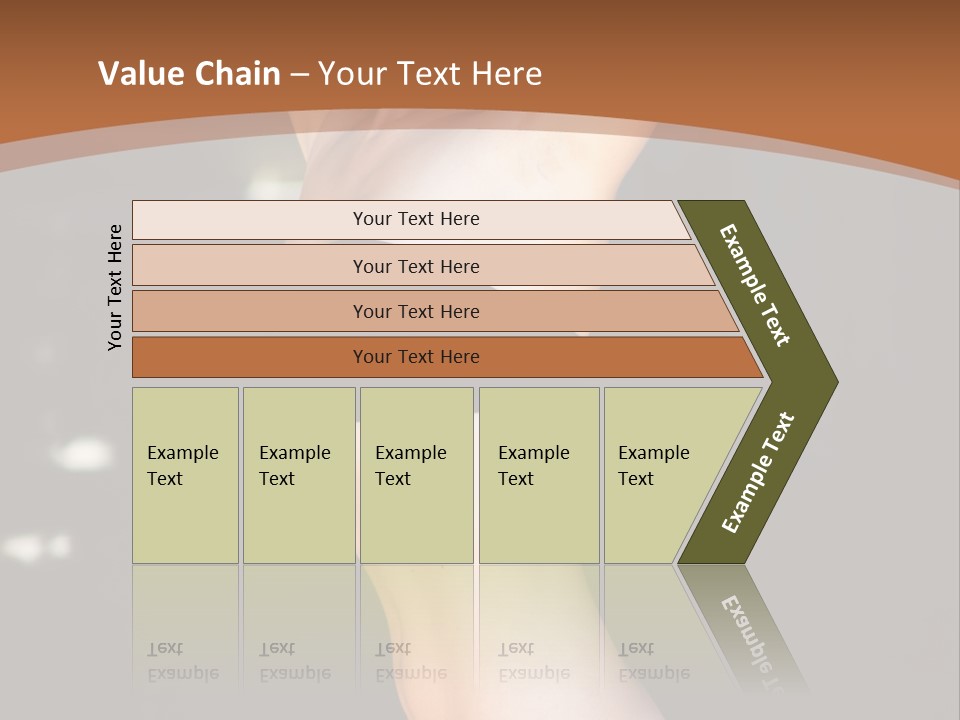 Value Chain – Your Text Here

Your Text Here

Your Text Here

Your Text Here

Your Text Here

Your Text Here

Example Text

Example Text

Example Text

Example Text

Example Text

Example Text

Example Text